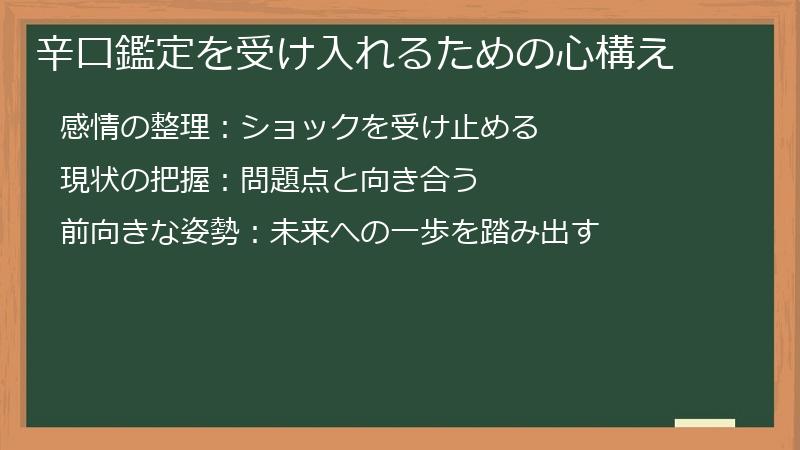 辛口鑑定を受け入れるための心構え

感情の整理：ショックを受け止める

現状の把握：問題点と向き合う

前向きな姿勢：未来への一歩を踏み出す